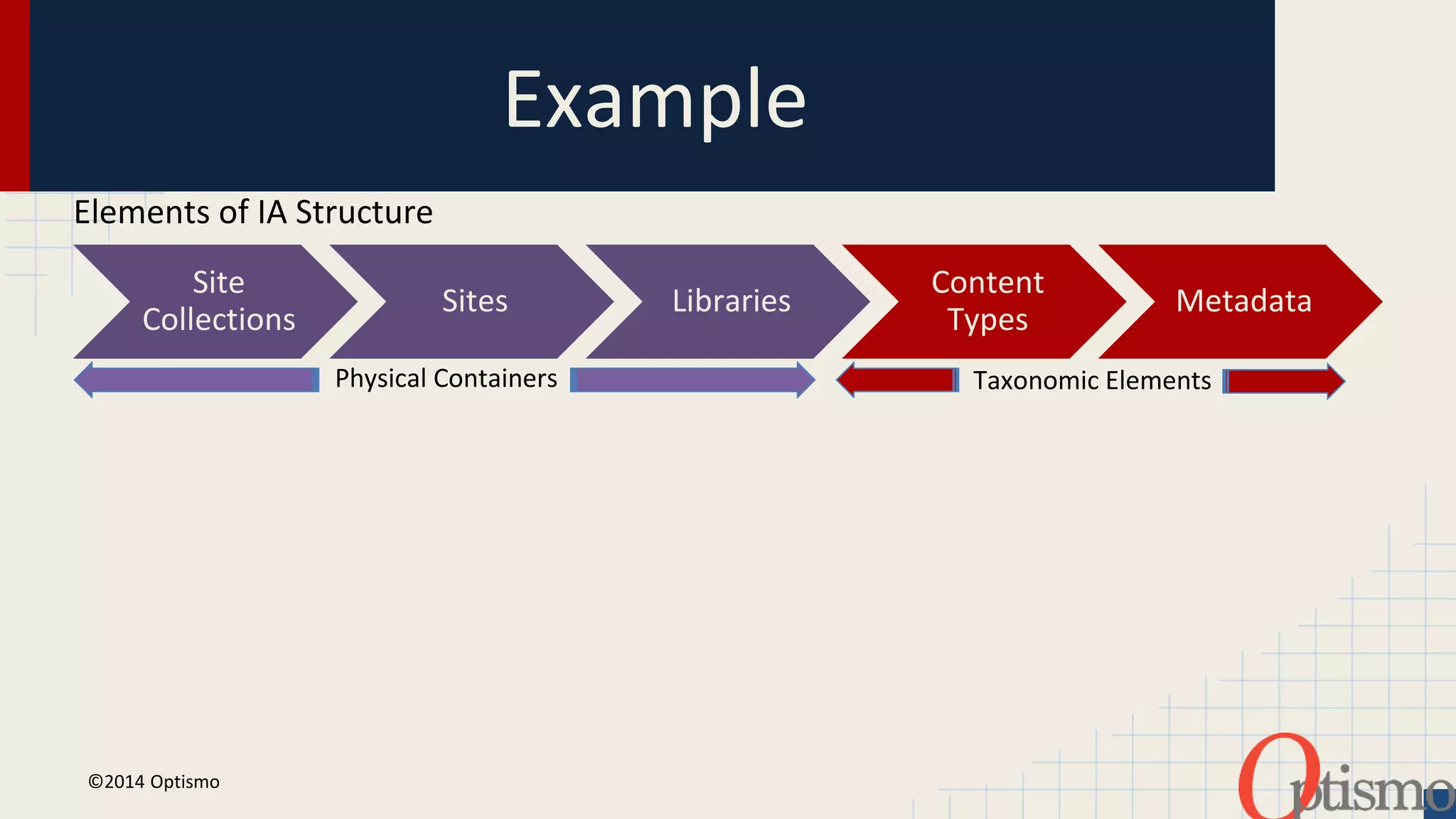 Example

Elements of IA Structure

Site Collections

Sites

Libraries

Content Types

Metadata

Physical Containers

Taxonomic Elements

©2014 Optismo

Optismo